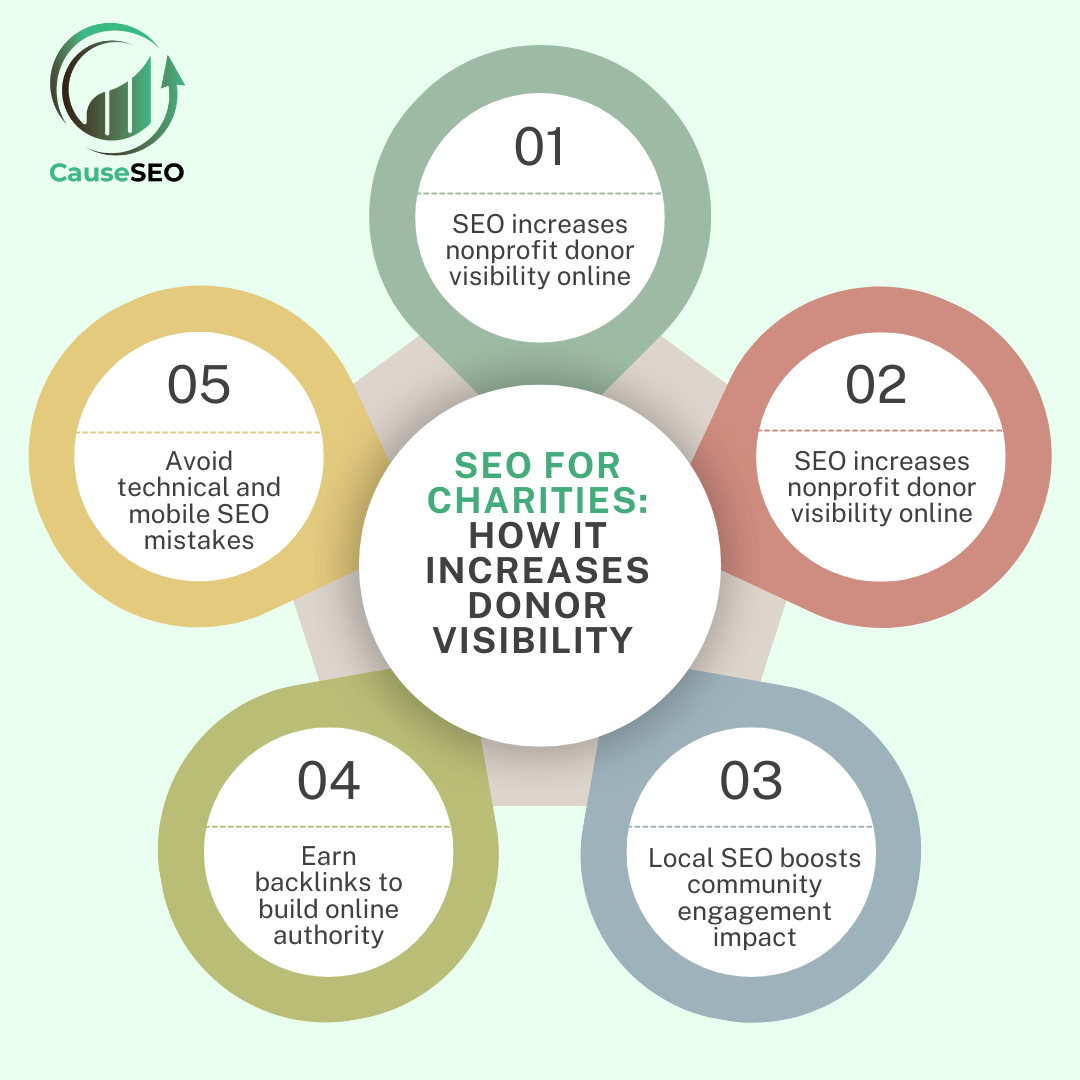 CauseSEO

SEO FOR CHARITIES: HOW IT INCREASES DONOR VISIBILITY

01

SEO increases nonprofit donor visibility online

02

SEO increases nonprofit donor visibility online

03

Local SEO boosts community engagement impact

04

Earn backlinks to build online authority

05

Avoid technical and mobile SEO mistakes